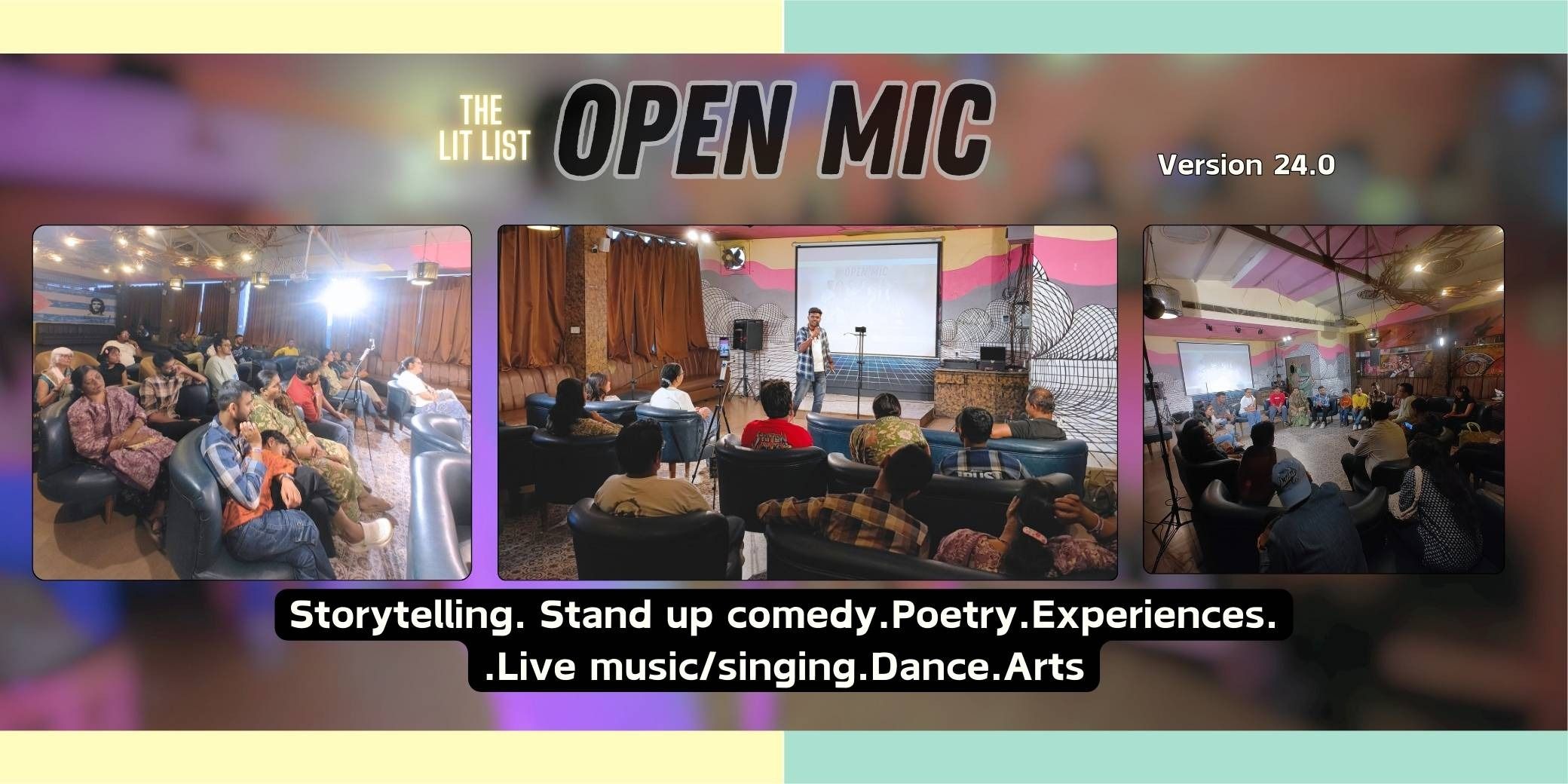 THE LIT LIST OPEN MIC

Version 24.0

OPEN MIC

Storytelling. Stand up comedy.Poetry.Experiences.
.Live music/singing.Dance.Arts